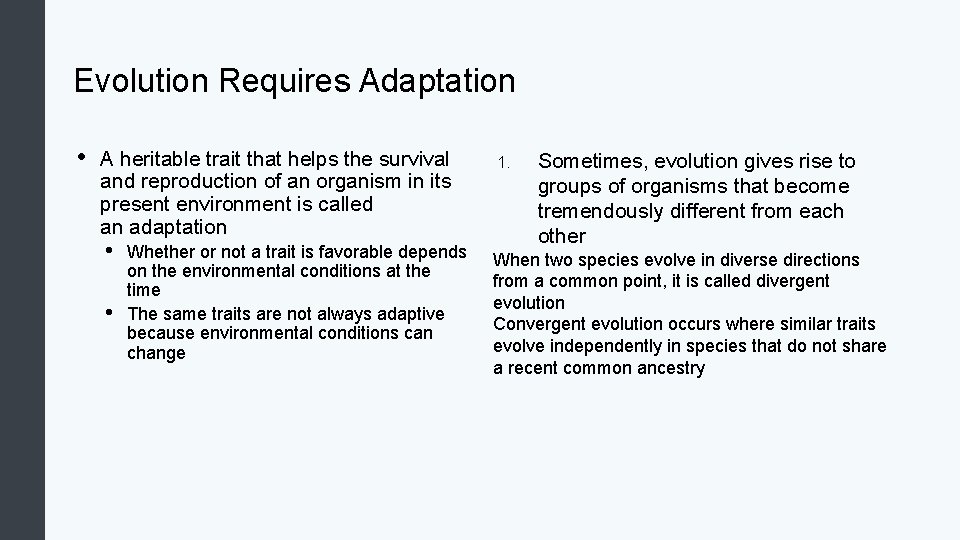 Evolution Requires Adaptation

• A heritable trait that helps the survival and reproduction of an organism in its present environment is called an adaptation
  • Whether or not a trait is favorable depends on the environmental conditions at the time
  • The same traits are not always adaptive because environmental conditions can change

1. Sometimes, evolution gives rise to groups of organisms that become tremendously different from each other

When two species evolve in diverse directions from a common point, it is called divergent evolution
Convergent evolution occurs where similar traits evolve independently in species that do not share a recent common ancestry